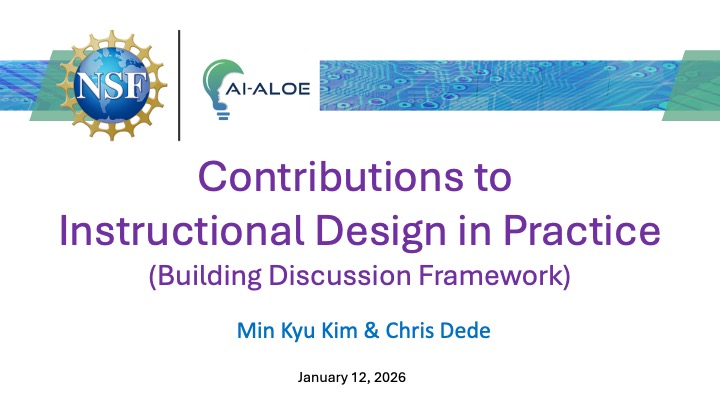 NSF

AI-ALOE

Contributions to Instructional Design in Practice
(Building Discussion Framework)

Min Kyu Kim & Chris Dede

January 12, 2026